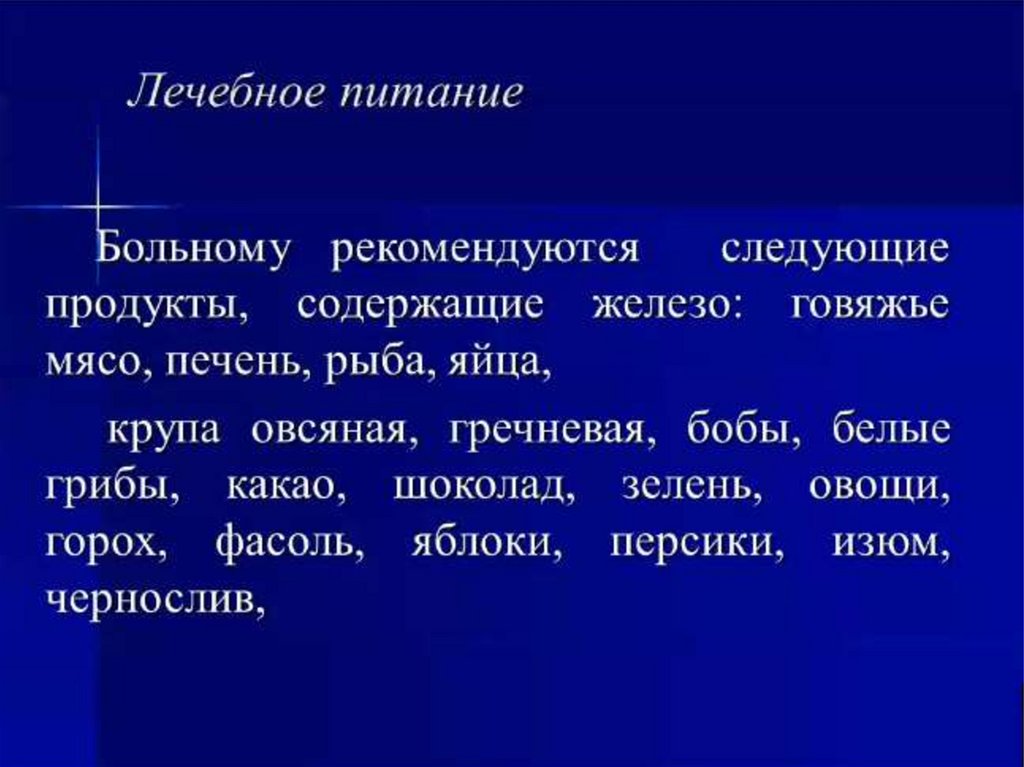 Лечебное питание

Больному рекомендуются следующие продукты, содержащие железо: говяжье мясо, печень, рыба, яйца,

крупа овсяная, гречневая, бобы, белые грибы, какао, шоколад, зелень, овощи, горох, фасоль, яблоки, персики, изюм, чернослив,